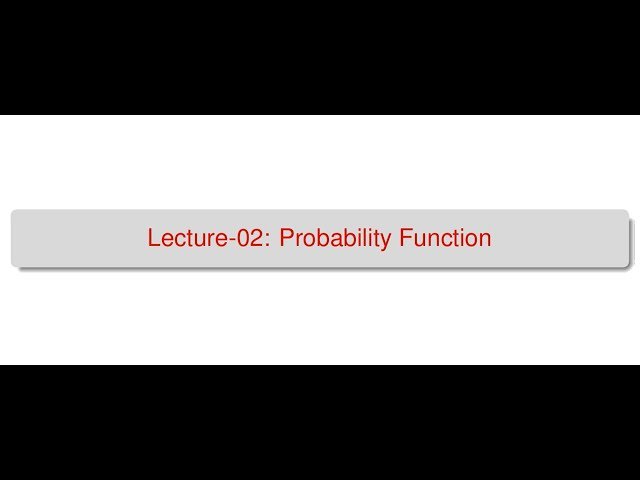 Lecture-02: Probability Function